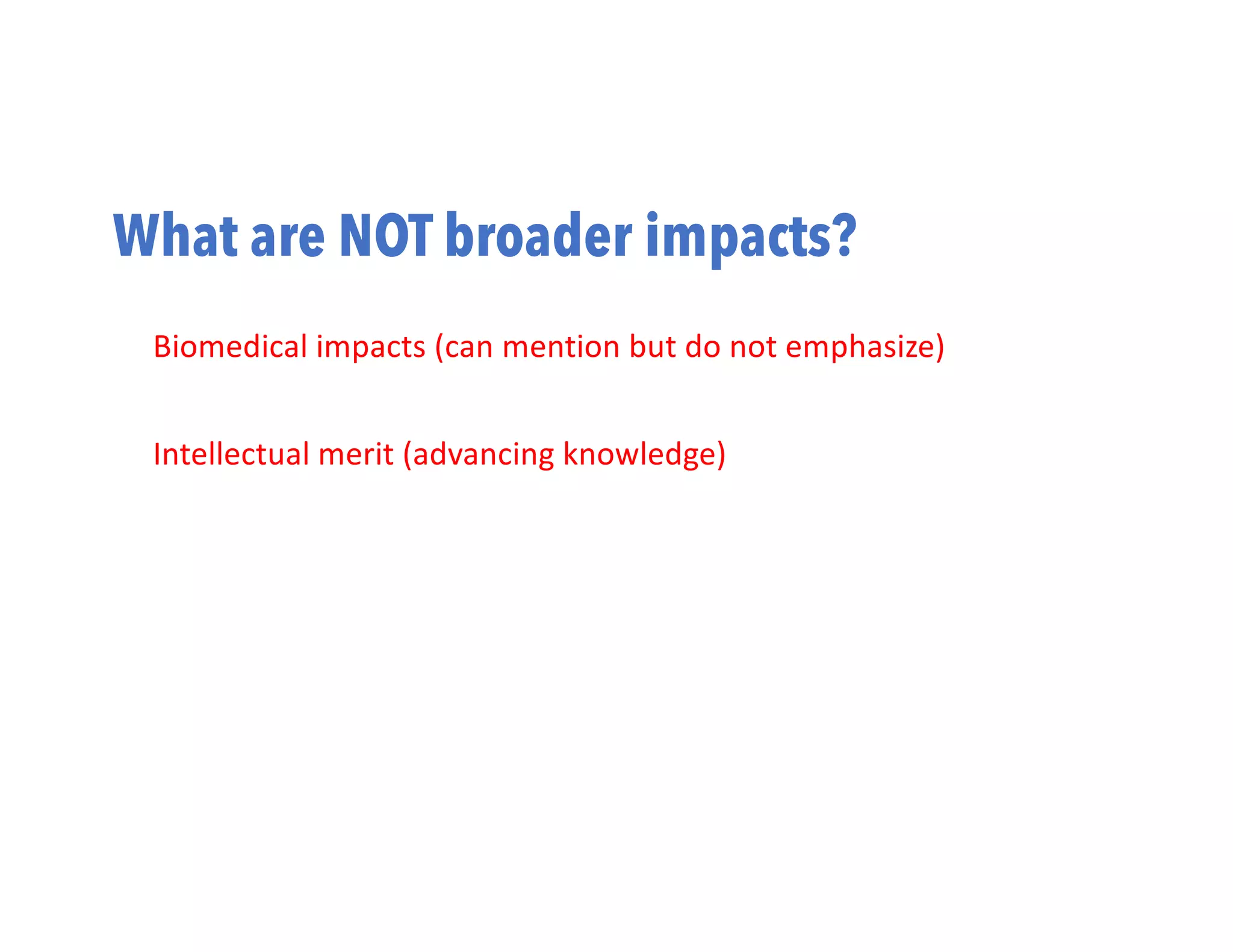 What are NOT broader impacts?

Biomedical impacts (can mention but do not emphasize)

Intellectual merit (advancing knowledge)